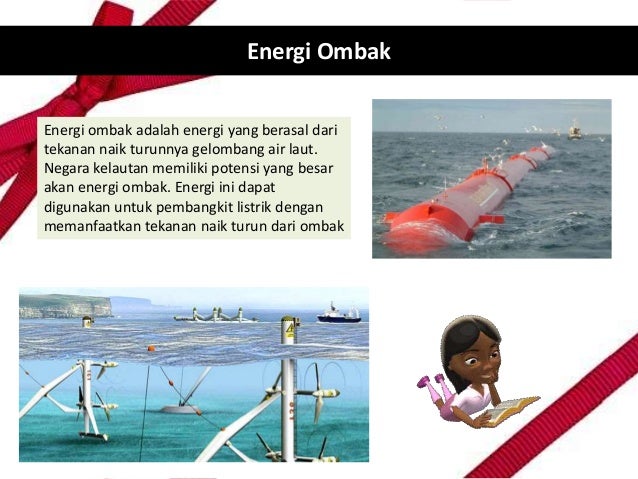 Energi Ombak

Energi ombak adalah energi yang berasal dari tekanan naik turunnya gelombang air laut. Negara kelautan memiliki potensi yang besar akan energi ombak. Energi ini dapat digunakan untuk pembangkit listrik dengan memanfaatkan tekanan naik turun dari ombak